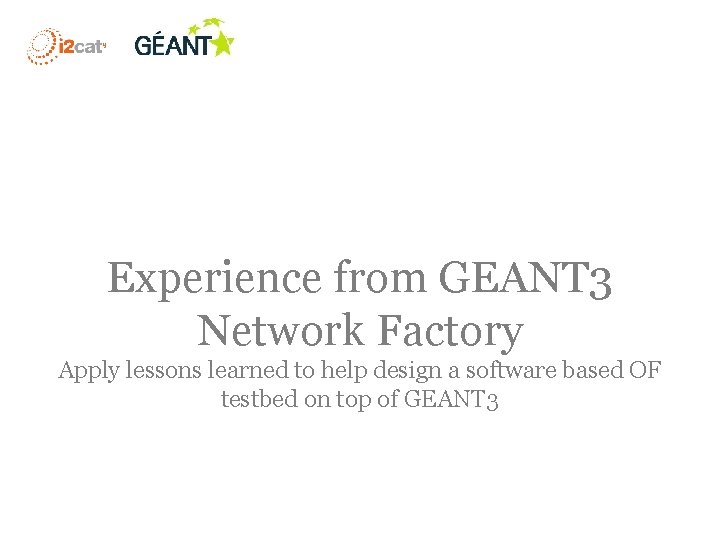 i2cat

GÉANT

Experience from GEANT3 Network Factory

Apply lessons learned to help design a software based OF testbed on top of GEANT3